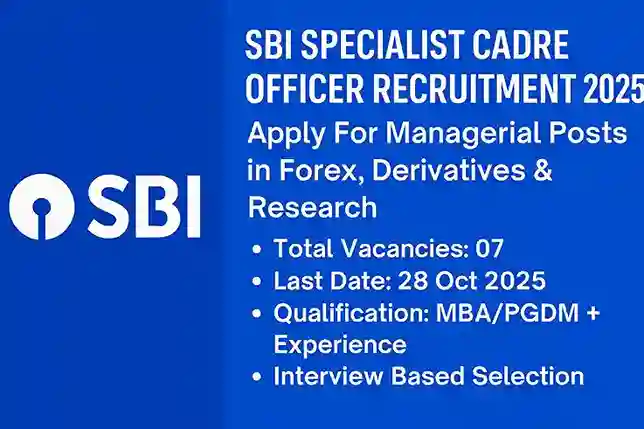 SBI

SBI SPECIALIST CADRE OFFICER RECRUITMENT 2025

Apply For Managerial Posts in Forex, Derivatives & Research

• Total Vacancies: 07
• Last Date: 28 Oct 2025
• Qualification: MBA/PGDM + Experience
• Interview Based Selection